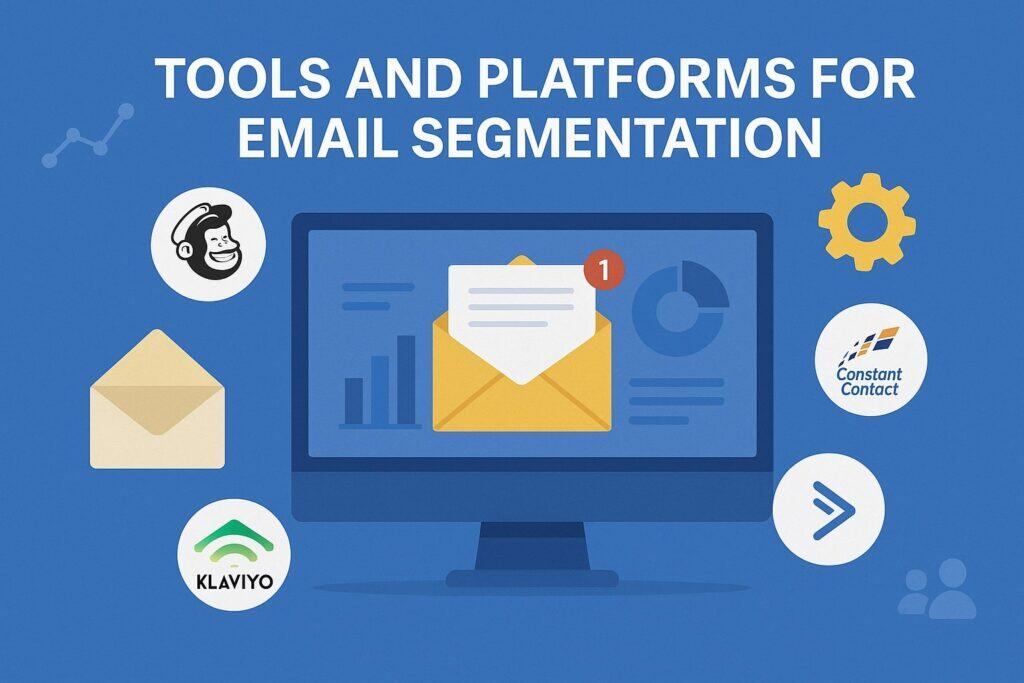 TOOLS AND PLATFORMS FOR EMAIL SEGMENTATION

1

Constant Contact

KLAVIYO